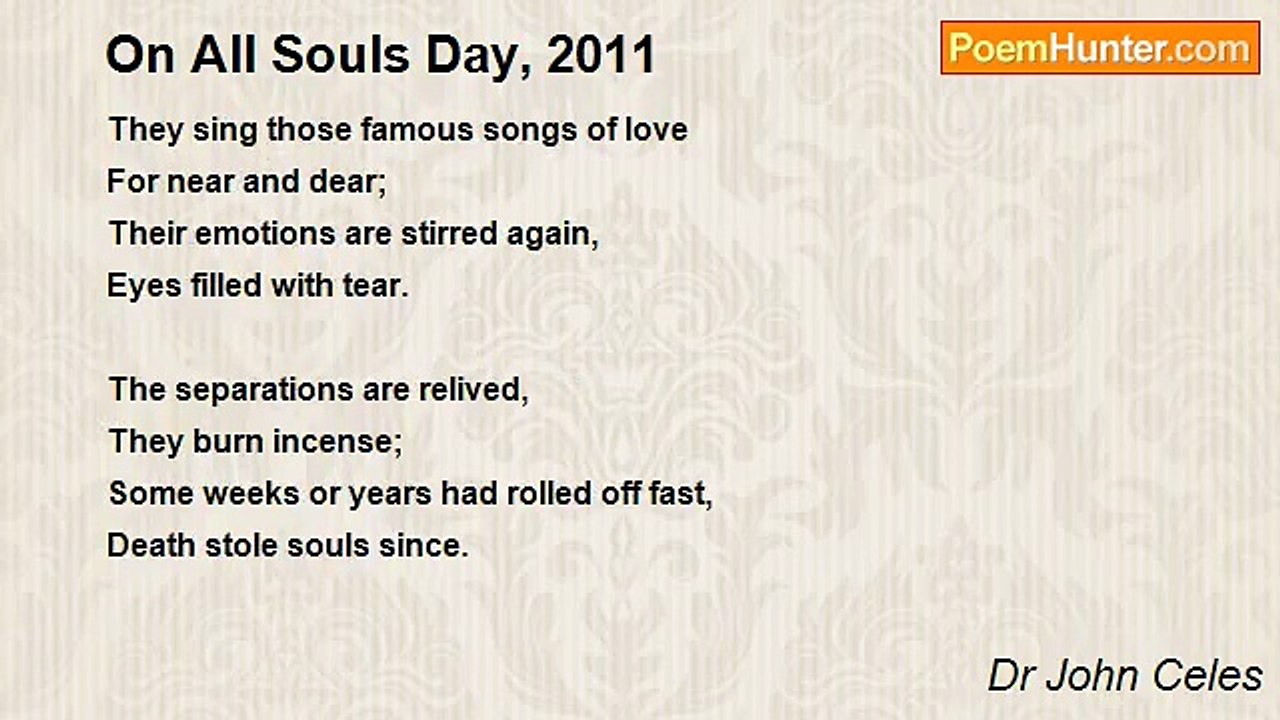 On All Souls Day, 2011

PoemHunter.com

They sing those famous songs of love
For near and dear;
Their emotions are stirred again,
Eyes filled with tear.

The separations are relived,
They burn incense;
Some weeks or years had rolled off fast,
Death stole souls since.

Dr John Celes